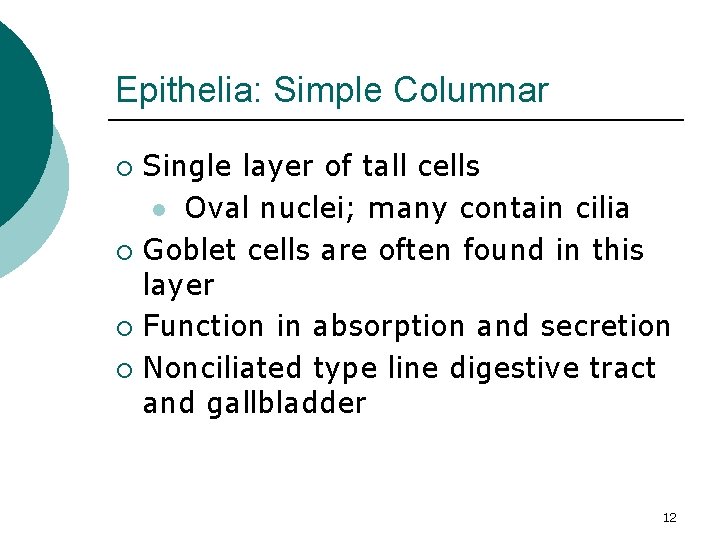 Epithelia: Simple Columnar

○ Single layer of tall cells
  ● Oval nuclei; many contain cilia
○ Goblet cells are often found in this layer
○ Function in absorption and secretion
○ Nonciliated type line digestive tract and gallbladder

12